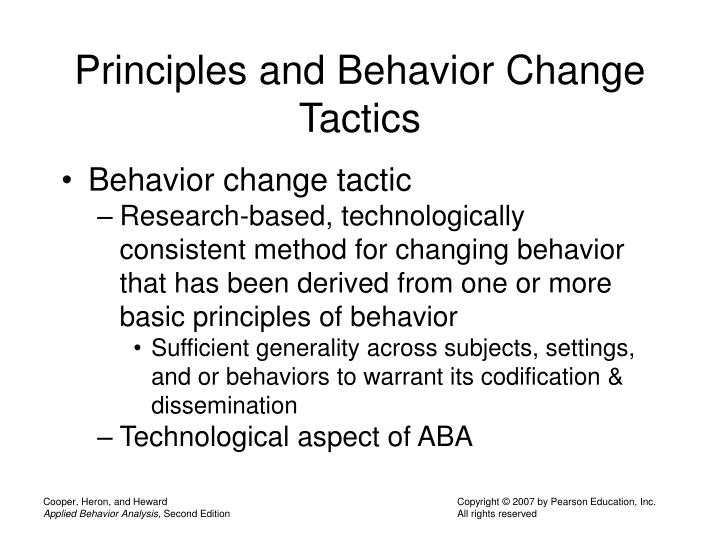 Principles and Behavior Change Tactics

• Behavior change tactic
– Research-based, technologically consistent method for changing behavior that has been derived from one or more basic principles of behavior
• Sufficient generality across subjects, settings, and or behaviors to warrant its codification & dissemination
– Technological aspect of ABA

Cooper, Heron, and Heward
Applied Behavior Analysis, Second Edition

Copyright © 2007 by Pearson Education, Inc.
All rights reserved